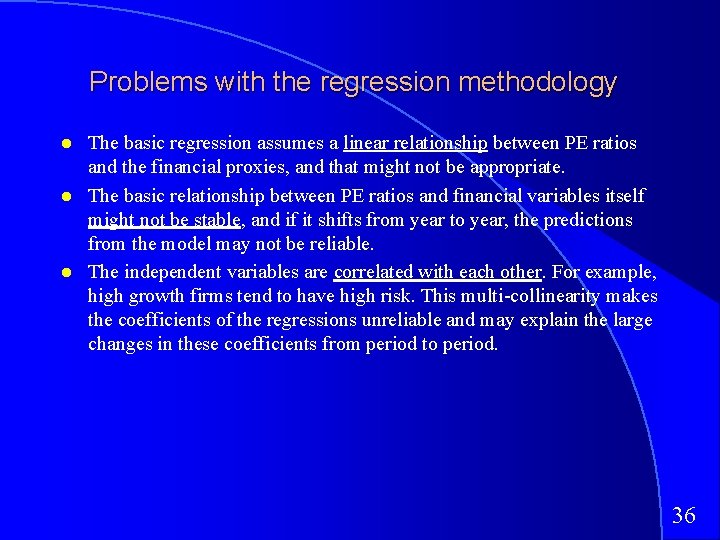 Problems with the regression methodology

- The basic regression assumes a linear relationship between PE ratios and the financial proxies, and that might not be appropriate.
- The basic relationship between PE ratios and financial variables itself might not be stable, and if it shifts from year to year, the predictions from the model may not be reliable.
- The independent variables are correlated with each other. For example, high growth firms tend to have high risk. This multi-collinearity makes the coefficients of the regressions unreliable and may explain the large changes in these coefficients from period to period.

36